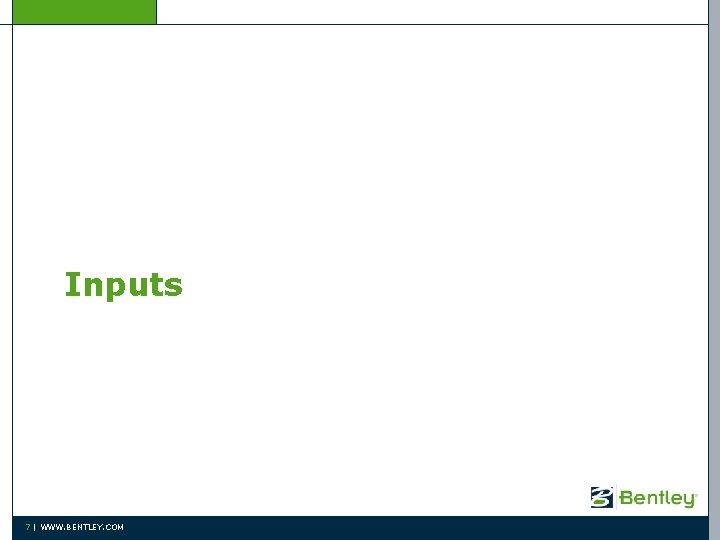 Inputs

Bentley

7 | WWW.BENTLEY.COM